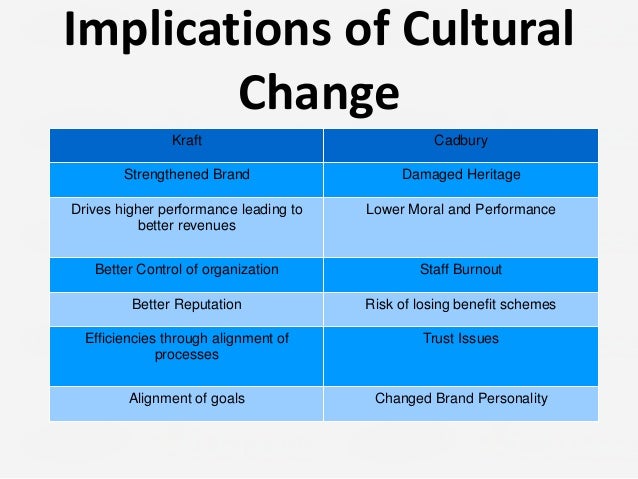 Implications of Cultural Change

| Kraft | Cadbury |
|---|---|
| Strengthened Brand | Damaged Heritage |
| Drives higher performance leading to better revenues | Lower Moral and Performance |
| Better Control of organization | Staff Burnout |
| Better Reputation | Risk of losing benefit schemes |
| Efficiencies through alignment of processes | Trust Issues |
| Alignment of goals | Changed Brand Personality |